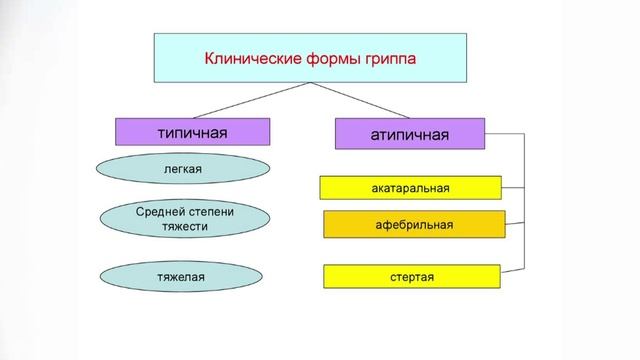 Клинические формы гриппа

типичная

легкая

Средней степени тяжести

тяжелая

атипичная

акатаральная

афебрильная

стертая